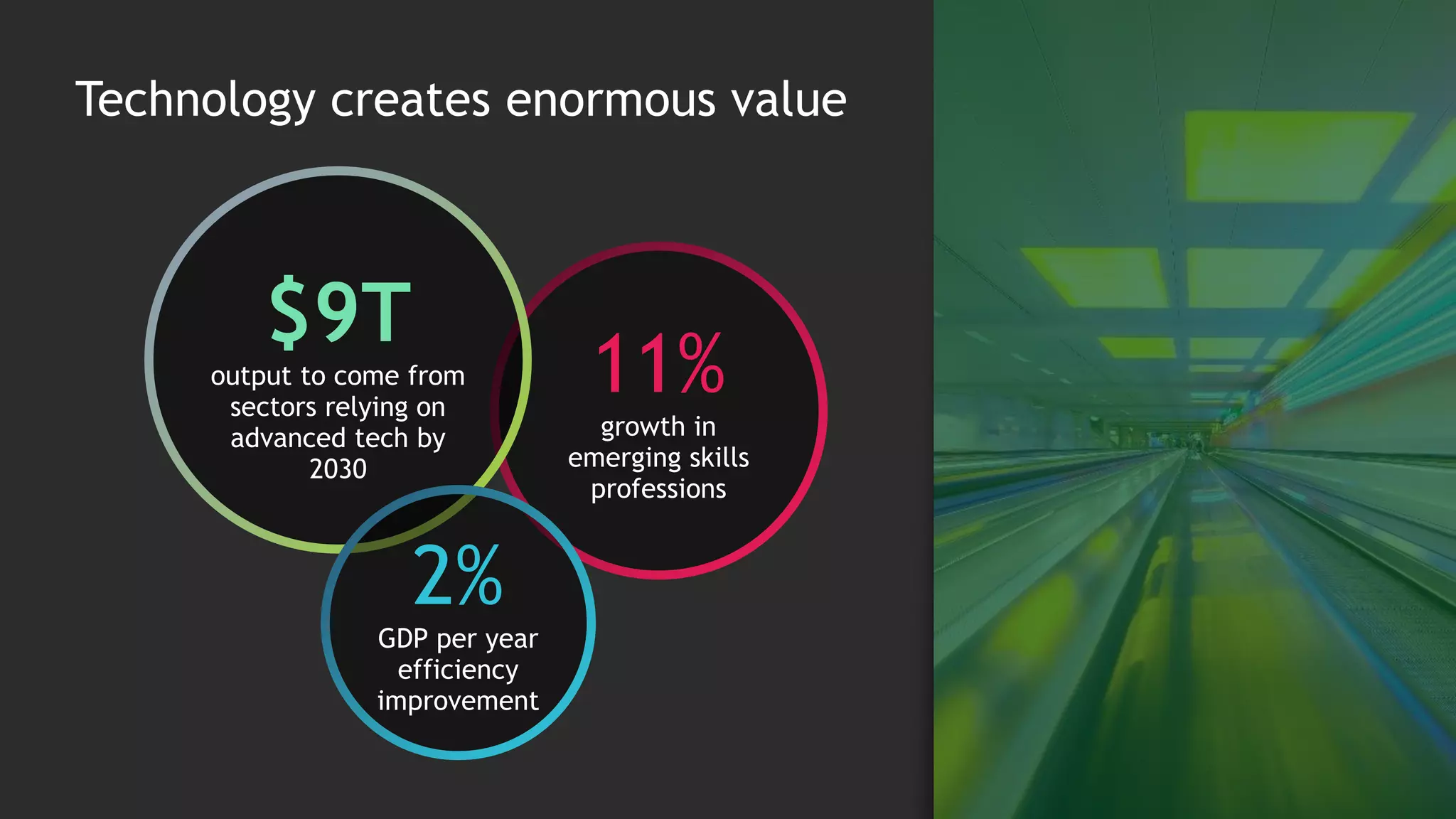 Technology creates enormous value

$9T
output to come from sectors relying on advanced tech by 2030

11%
growth in emerging skills professions

2%
GDP per year efficiency improvement